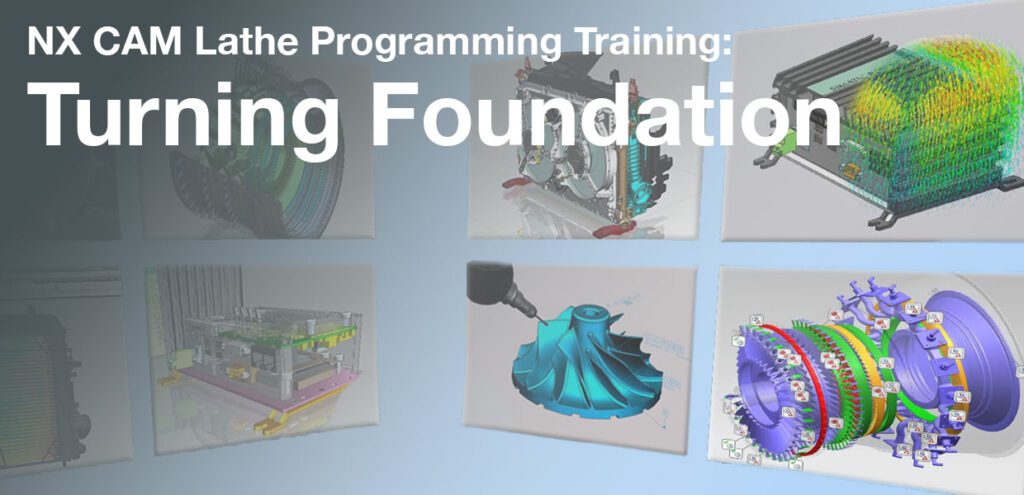 NX CAM Lathe Programming Training:
Turning Foundation